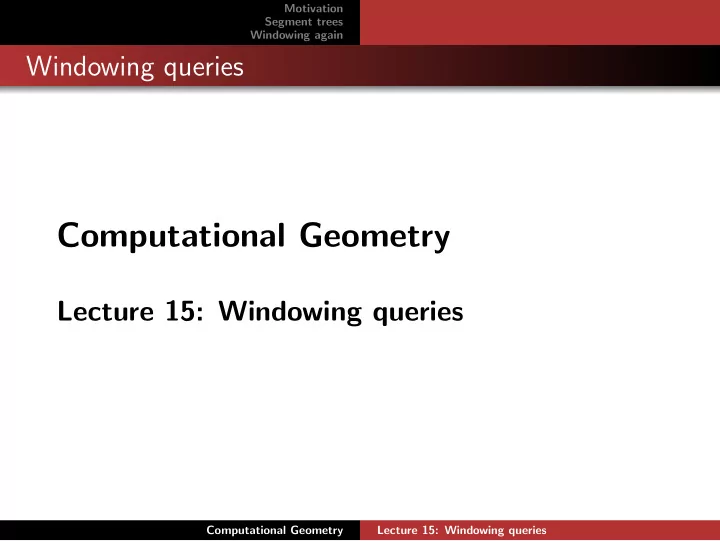 Motivation
Segment trees
Windowing again

Windowing queries

Computational Geometry

Lecture 15: Windowing queries

Computational Geometry Lecture 15: Windowing queries